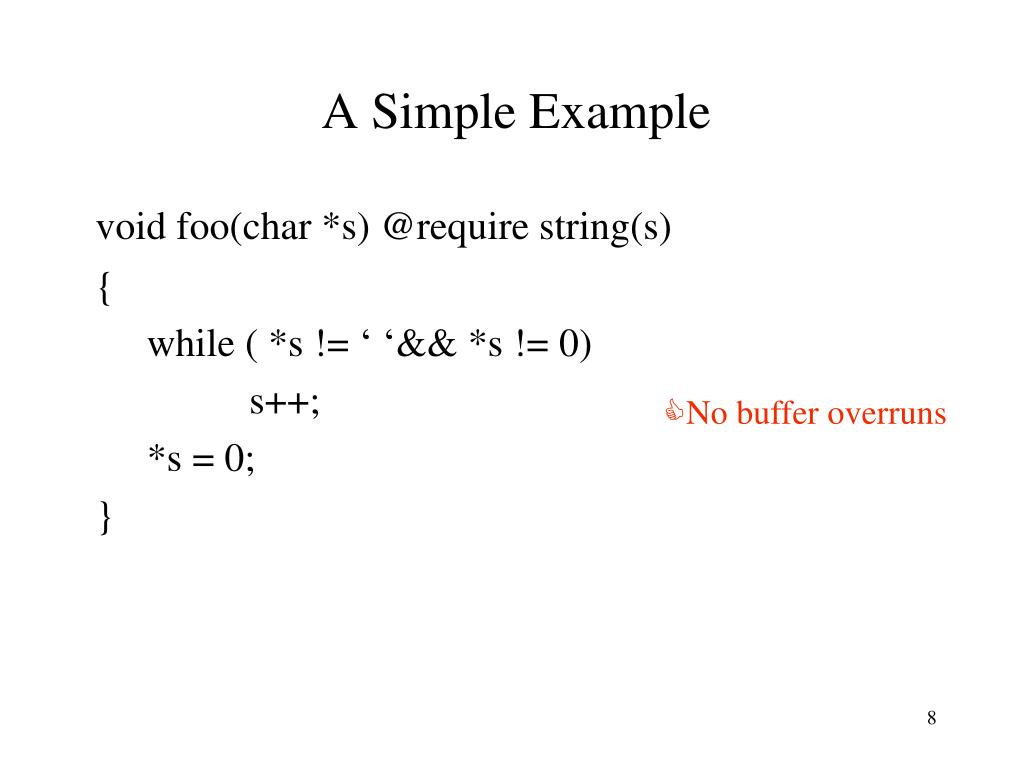 A Simple Example

void foo(char *s) @require string(s)
{
while ( *s != ‘ ‘&& *s != 0)
s++;
*s = 0;
}

No buffer overruns

8